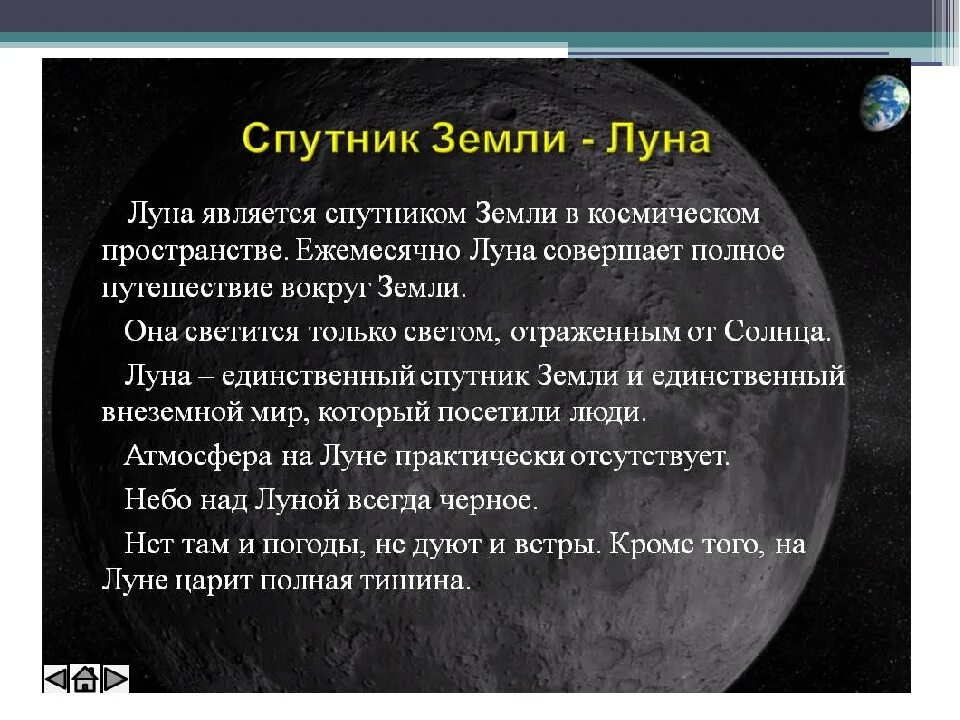 Спутник Земли - Луна

Луна является спутником Земли в космическом пространстве. Ежемесячно Луна совершает полное путешествие вокруг Земли.

Она светится только светом, отраженным от Солнца.

Луна – единственный спутник Земли и единственный внеземной мир, который посетили люди.

Атмосфера на Луне практически отсутствует.

Небо над Луной всегда черное.

Нет там и погоды, не дуют и ветры. Кроме того, на Луне царит полная тишина.